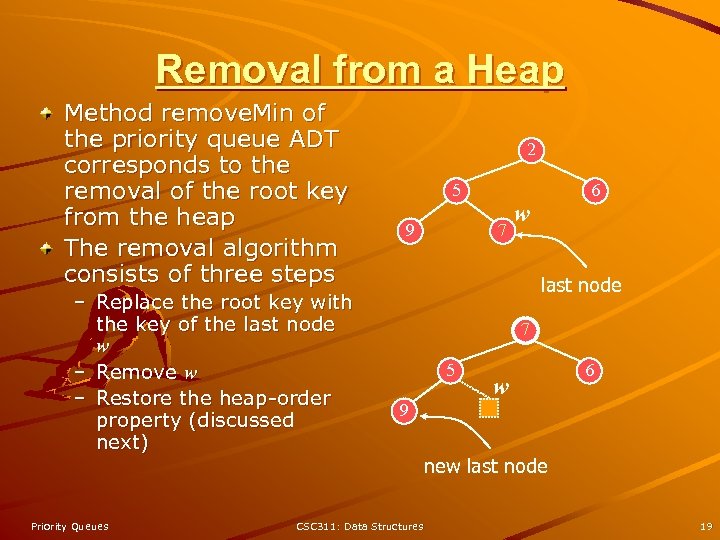 Removal from a Heap

Method removeMin of the priority queue ADT corresponds to the removal of the root key from the heap

The removal algorithm consists of three steps
– Replace the root key with the key of the last node $w$
– Remove $w$
– Restore the heap-order property (discussed next)

2
5
6
9
7
$w$
last node

7
5
6
9
$w$
new last node

Priority Queues
CSC311: Data Structures
19